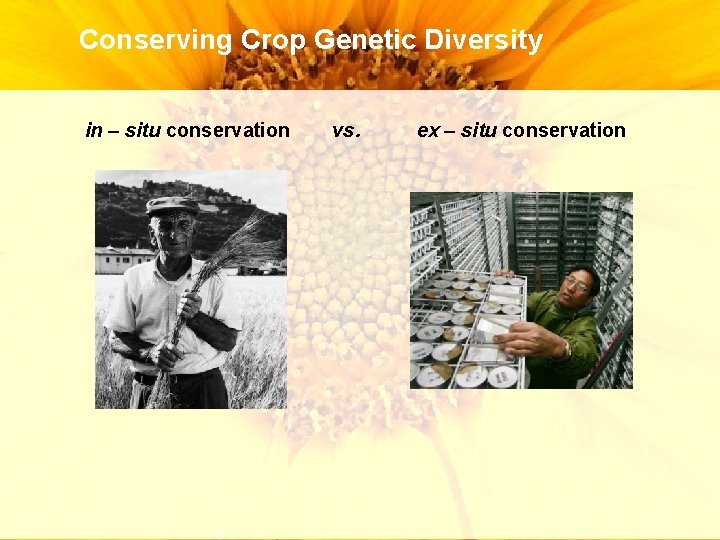 Conserving Crop Genetic Diversity

in – situ conservation vs. ex – situ conservation